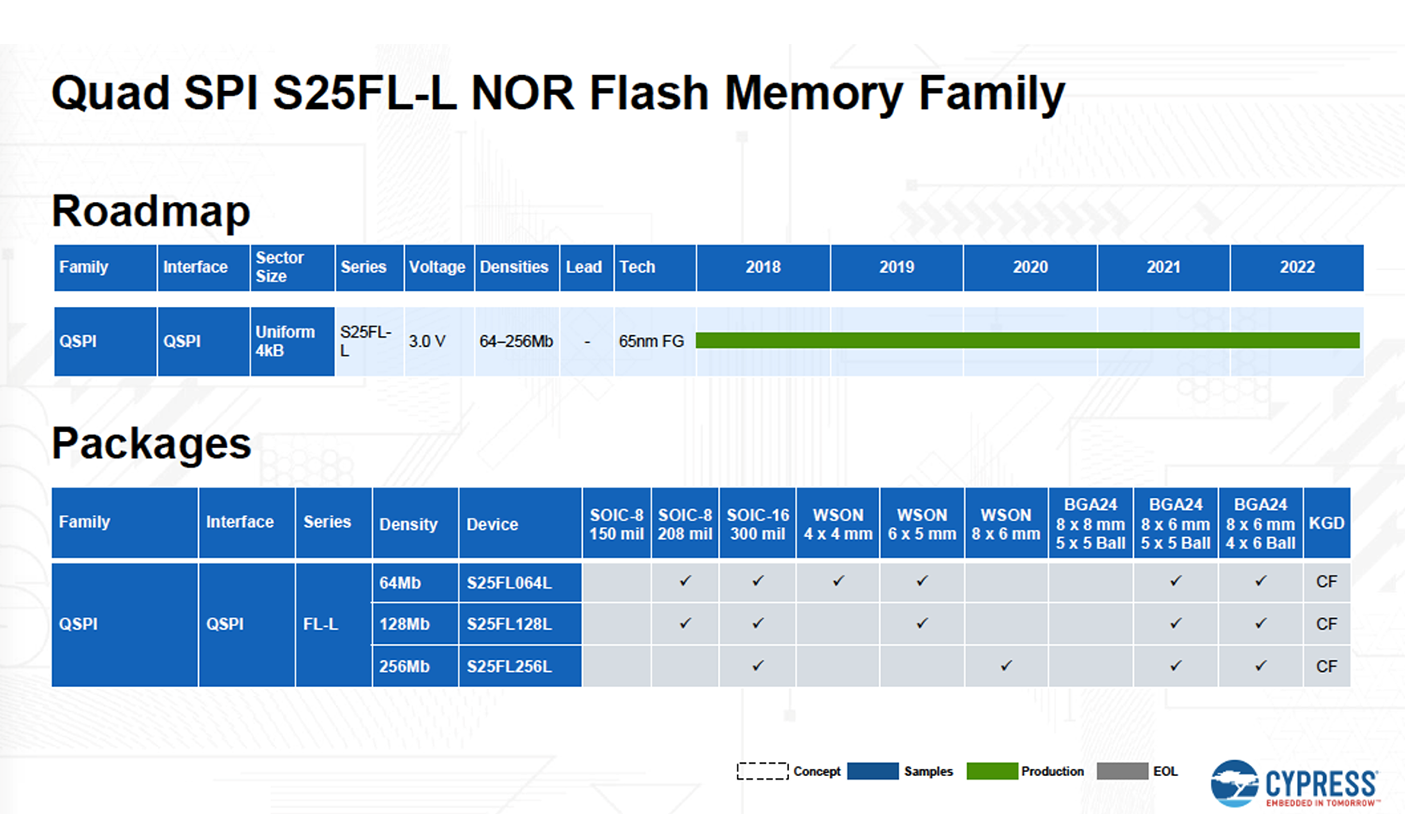 Quad SPI S25FL-L NOR Flash Memory Family

Roadmap

| Family | Interface | Sector Size | Series | Voltage | Densities | Lead | Tech | 2018 | 2019 | 2020 | 2021 | 2022 |
|---|---|---|---|---|---|---|---|---|---|---|---|---|
| QSPI | QSPI | Uniform 4kB | S25FL-L | 3.0 V | 64–256Mb | - | 65nm FG | | | | | |

Packages

| Family | Interface | Series | Density | Device | SOIC-8 150 mil | SOIC-8 208 mil | SOIC-16 300 mil | WSON 4 x 4 mm | WSON 6 x 5 mm | WSON 8 x 6 mm | BGA24 8 x 8 mm 5 x 5 Ball | BGA24 8 x 6 mm 5 x 5 Ball | BGA24 8 x 6 mm 4 x 6 Ball | KGD |
|---|---|---|---|---|---|---|---|---|---|---|---|---|---|---|
| QSPI | QSPI | FL-L | 64Mb | S25FL064L | | ✓ | ✓ | ✓ | ✓ | | | ✓ | ✓ | CF |
| | | | 128Mb | S25FL128L | | ✓ | ✓ | | ✓ | | | ✓ | ✓ | CF |
| | | | 256Mb | S25FL256L | | | ✓ | | | ✓ | | ✓ | ✓ | CF |

Concept Samples Production EOL

CYPRESS
EMBEDDED IN TOMORROW™